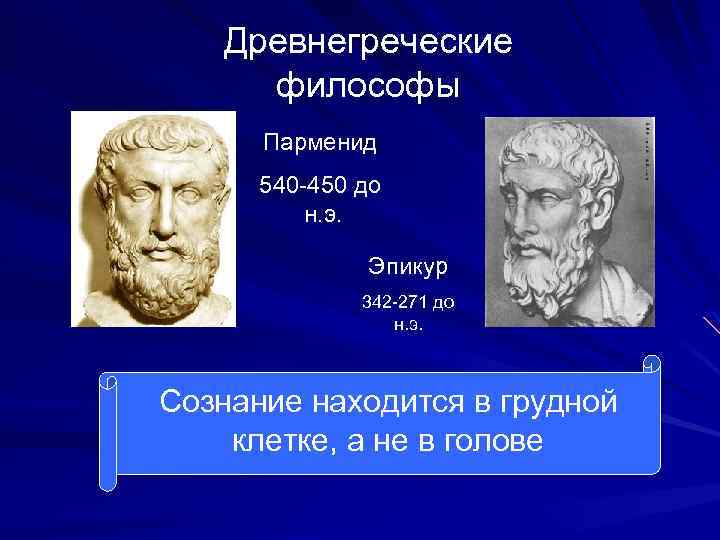 Древнегреческие философы

Парменид

540-450 до н.э.

Эпикур

342-271 до н.э.

Сознание находится в грудной клетке, а не в голове